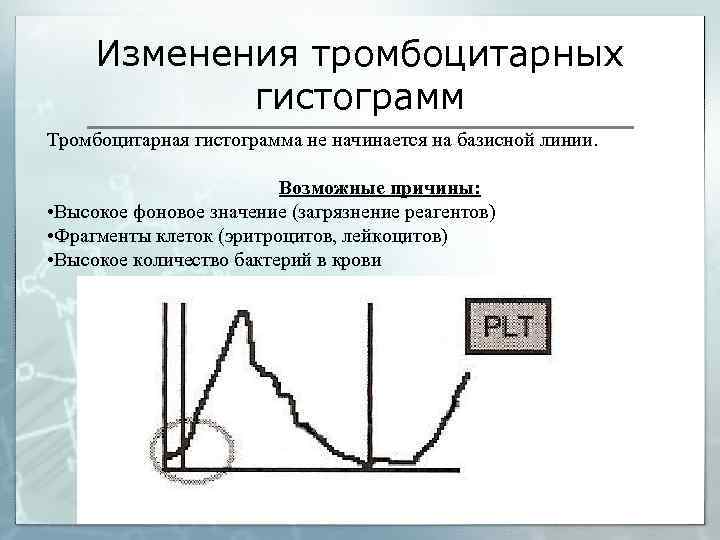 Изменения тромбоцитарных гистограмм

Тромбоцитарная гистограмма не начинается на базисной линии.

Возможные причины:
•Высокое фоновое значение (загрязнение реагентов)
•Фрагменты клеток (эритроцитов, лейкоцитов)
•Высокое количество бактерий в крови

PLT